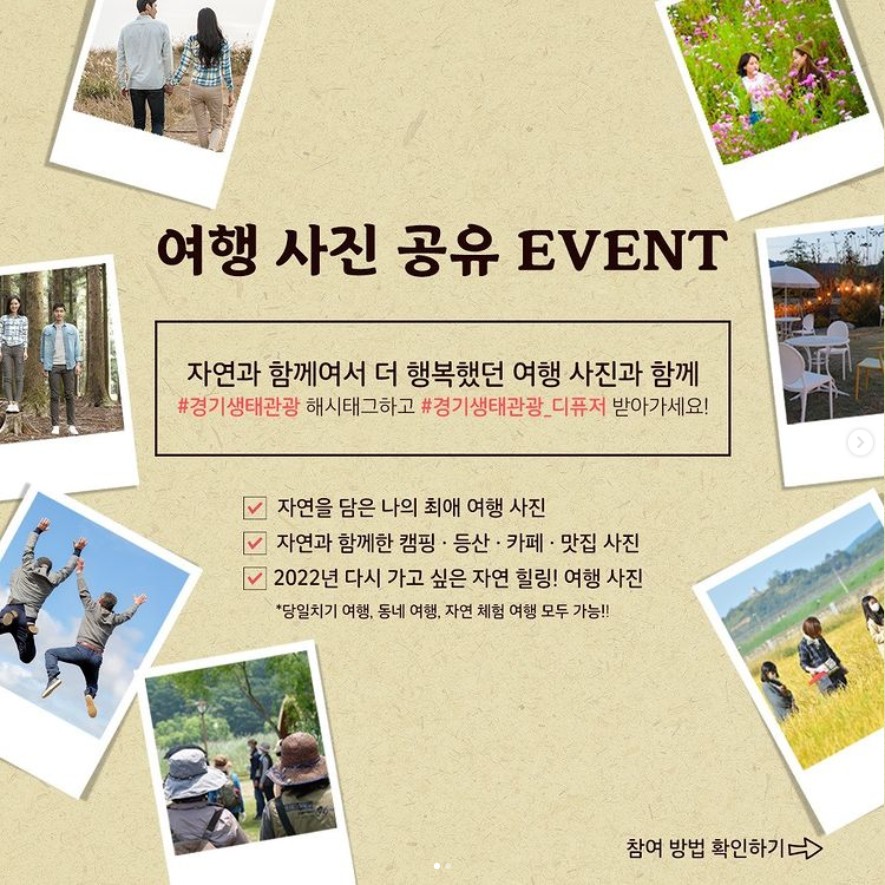 여행 사진 공유 EVENT

자연과 함께여서 더 행복했던 여행 사진과 함께
#경기생태관광 해시태그하고 #경기생태관광_디퓨저 받아가세요!

자연을 담은 나의 최애 여행 사진
자연과 함께한 캠핑 · 등산 · 카페 · 맛집 사진
2022년 다시 가고 싶은 자연 힐링! 여행 사진
*당일치기 여행, 동네 여행, 자연 체험 여행 모두 가능!!

참여 방법 확인하기